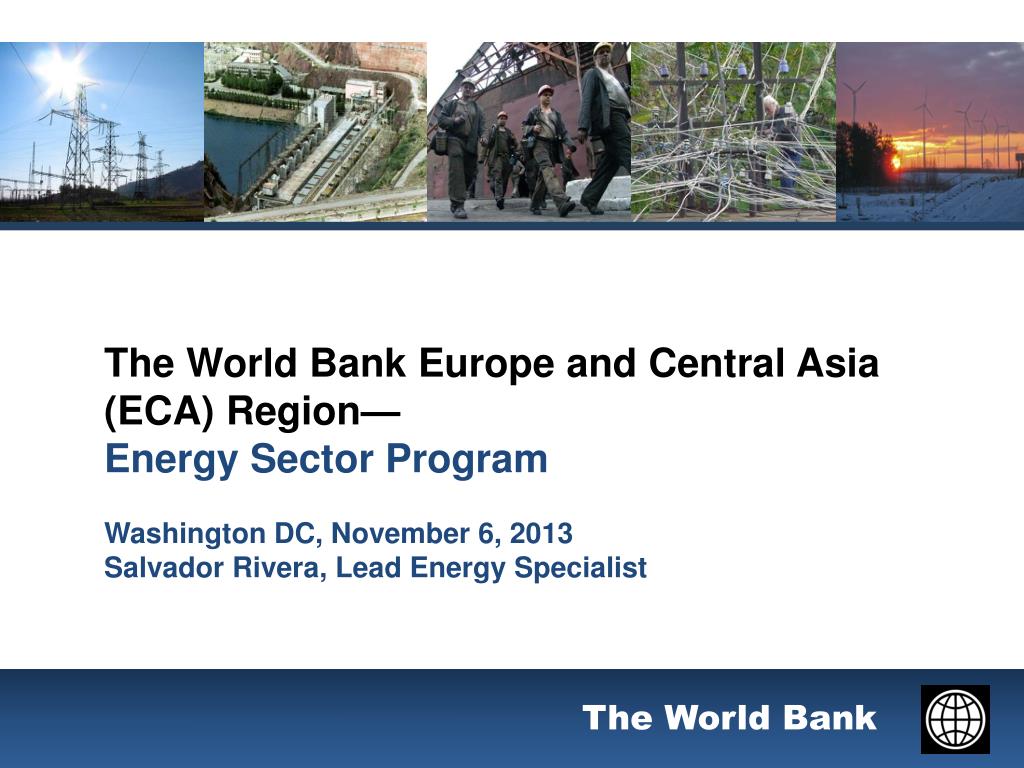 The World Bank Europe and Central Asia (ECA) Region—
Energy Sector Program

Washington DC, November 6, 2013
Salvador Rivera, Lead Energy Specialist

The World Bank